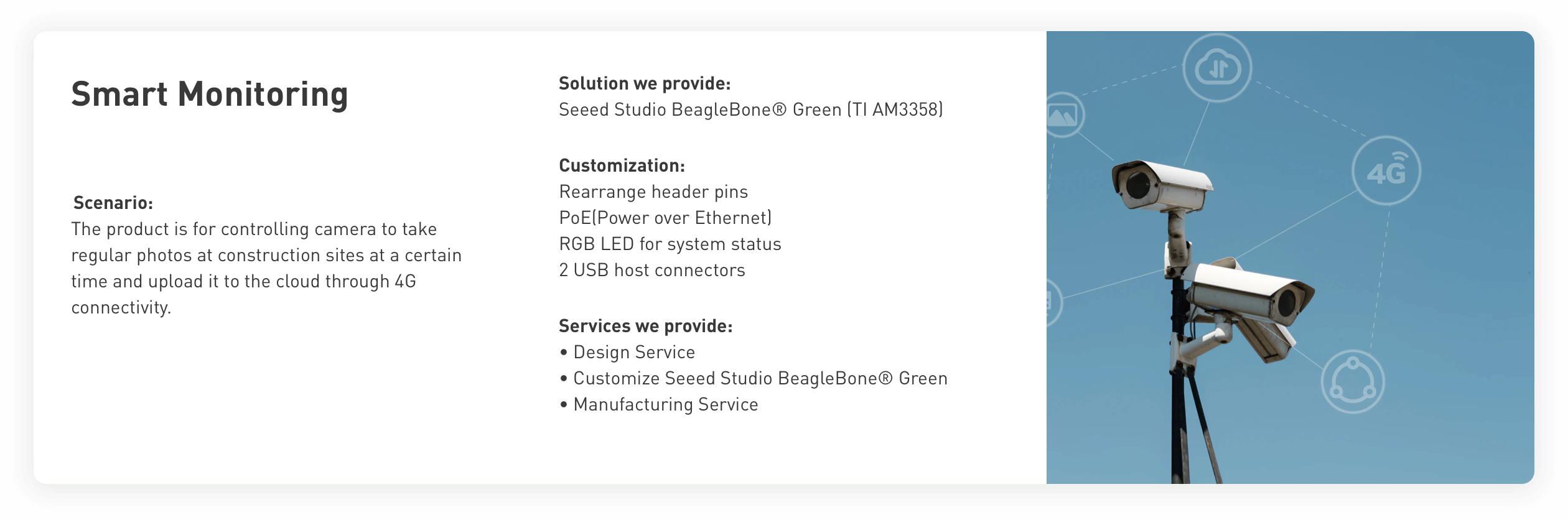 Smart Monitoring

Scenario:
The product is for controlling camera to take regular photos at construction sites at a certain time and upload it to the cloud through 4G connectivity.

Solution we provide:
Seeed Studio BeagleBone® Green (TI AM3358)

Customization:
Rearrange header pins
PoE(Power over Ethernet)
RGB LED for system status
2 USB host connectors

Services we provide:
• Design Service
• Customize Seeed Studio BeagleBone® Green
• Manufacturing Service

4G